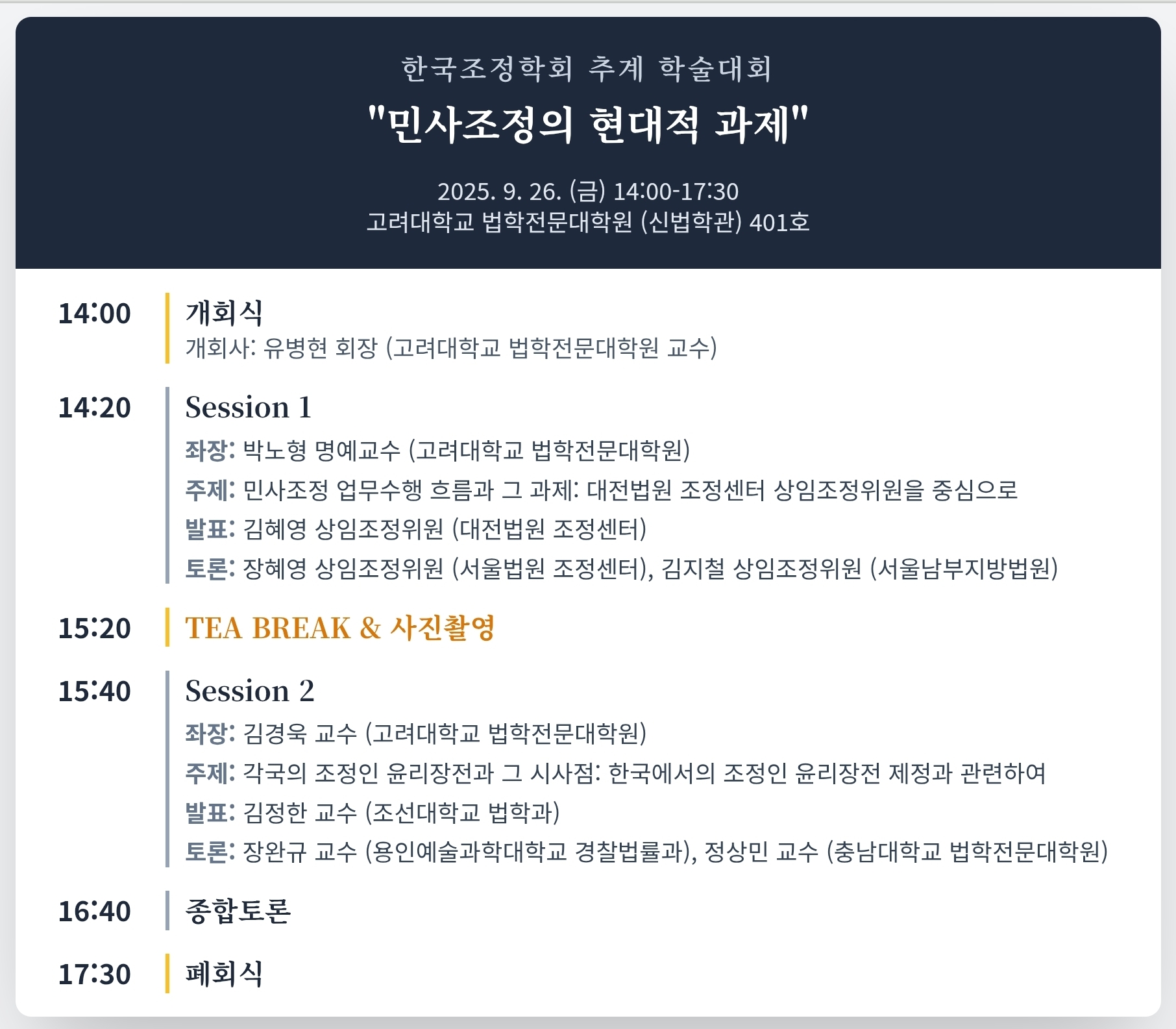 한국조정학회 추계 학술대회

"민사조정의 현대적 과제"

2025. 9. 26. (금) 14:00-17:30
고려대학교 법학전문대학원 (신법학관) 401호

14:00 개회식
개회사: 유병현 회장 (고려대학교 법학전문대학원 교수)

14:20 Session 1
좌장: 박노형 명예교수 (고려대학교 법학전문대학원)
주제: 민사조정 업무수행 흐름과 그 과제: 대전법원 조정센터 상임조정위원을 중심으로
발표: 김혜영 상임조정위원 (대전법원 조정센터)
토론: 장혜영 상임조정위원 (서울법원 조정센터), 김지철 상임조정위원 (서울남부지방법원)

15:20 TEA BREAK & 사진촬영

15:40 Session 2
좌장: 김경욱 교수 (고려대학교 법학전문대학원)
주제: 각국의 조정인 윤리장전과 그 시사점: 한국에서의 조정인 윤리장전 제정과 관련하여
발표: 김정한 교수 (조선대학교 법학과)
토론: 장완규 교수 (용인예술과학대학교 경찰법률과), 정상민 교수 (충남대학교 법학전문대학원)

16:40 종합토론

17:30 폐회식